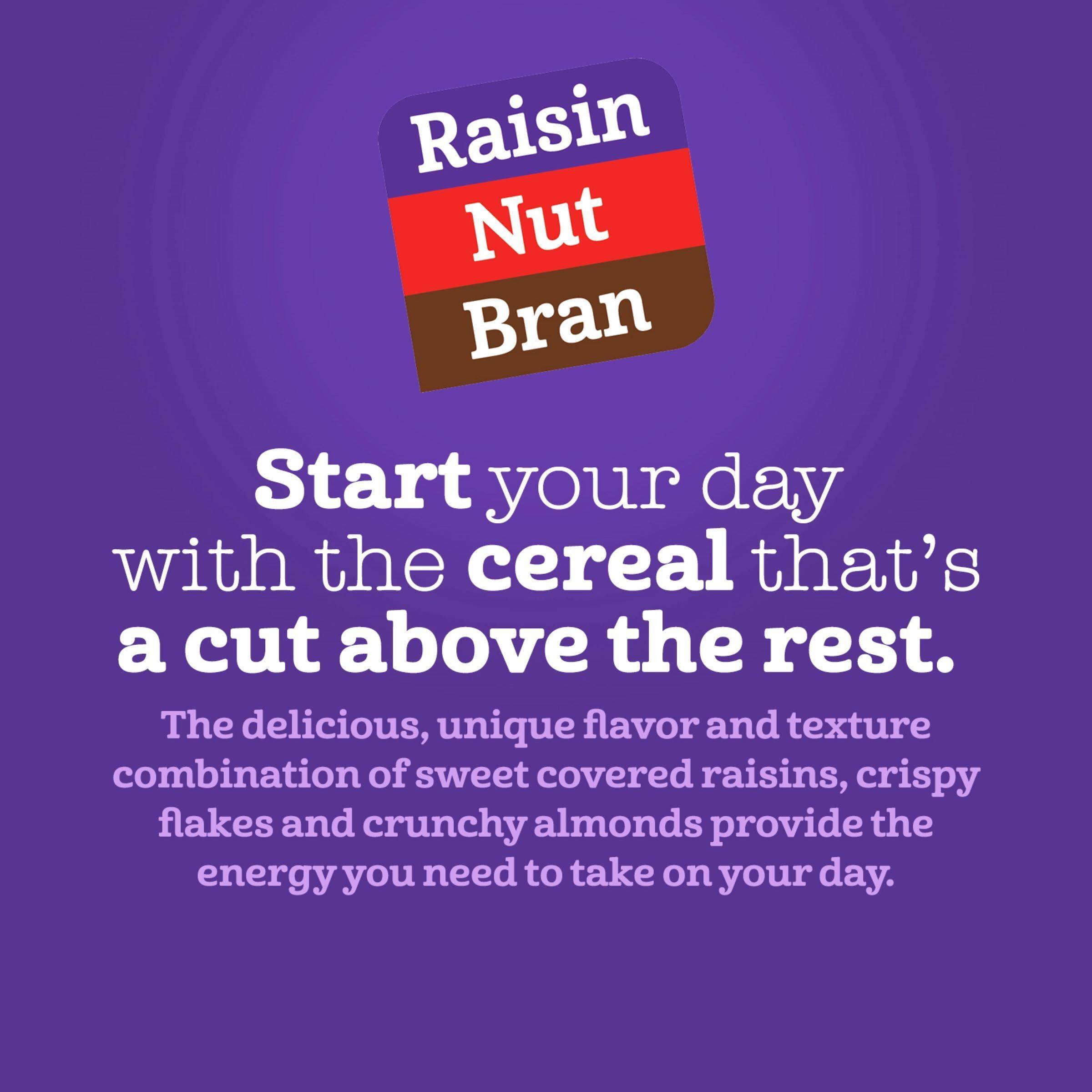 Raisin
Nut
Bran

Start your day with the cereal that's a cut above the rest.

The delicious, unique flavor and texture combination of sweet covered raisins, crispy flakes and crunchy almonds provide the energy you need to take on your day.